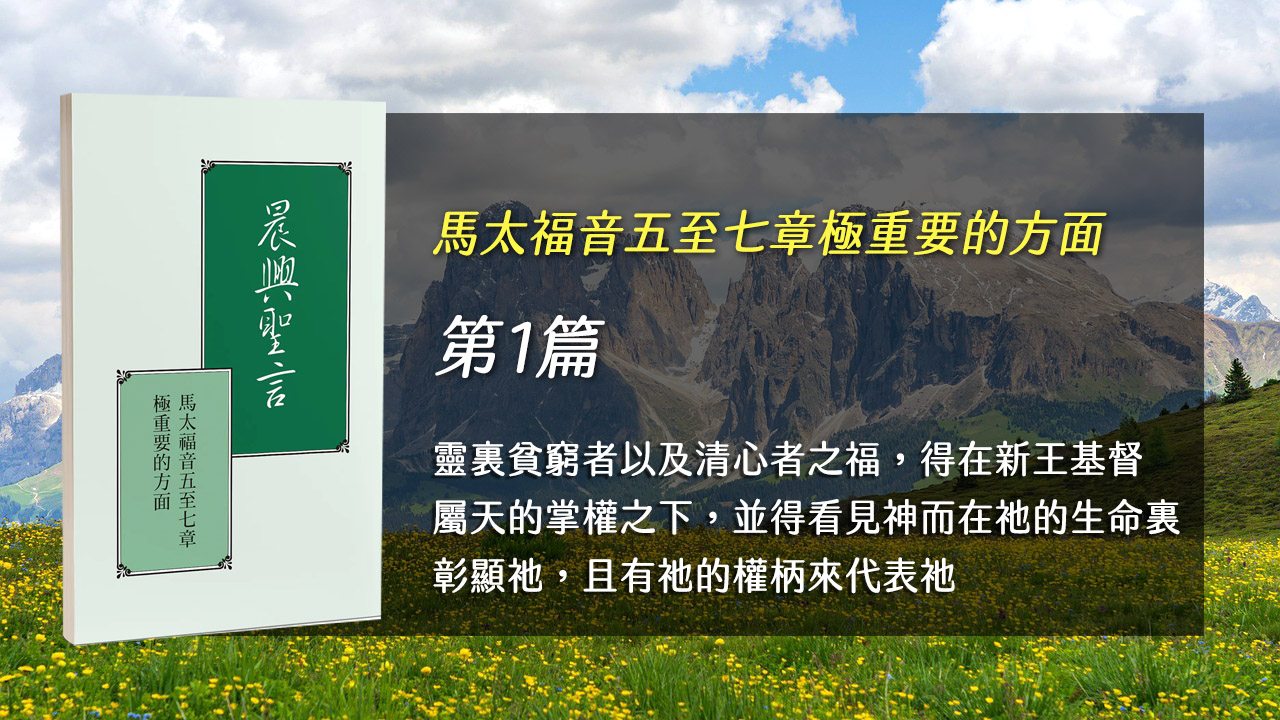 晨興聖言

馬太福音五至七章極重要的方面

馬太福音五至七章極重要的方面

第1篇

靈裏貧窮者以及清心者之福，得在新王基督屬天的掌權之下，並得看見神而在祂的生命裏彰顯祂，且有祂的權柄來代表祂